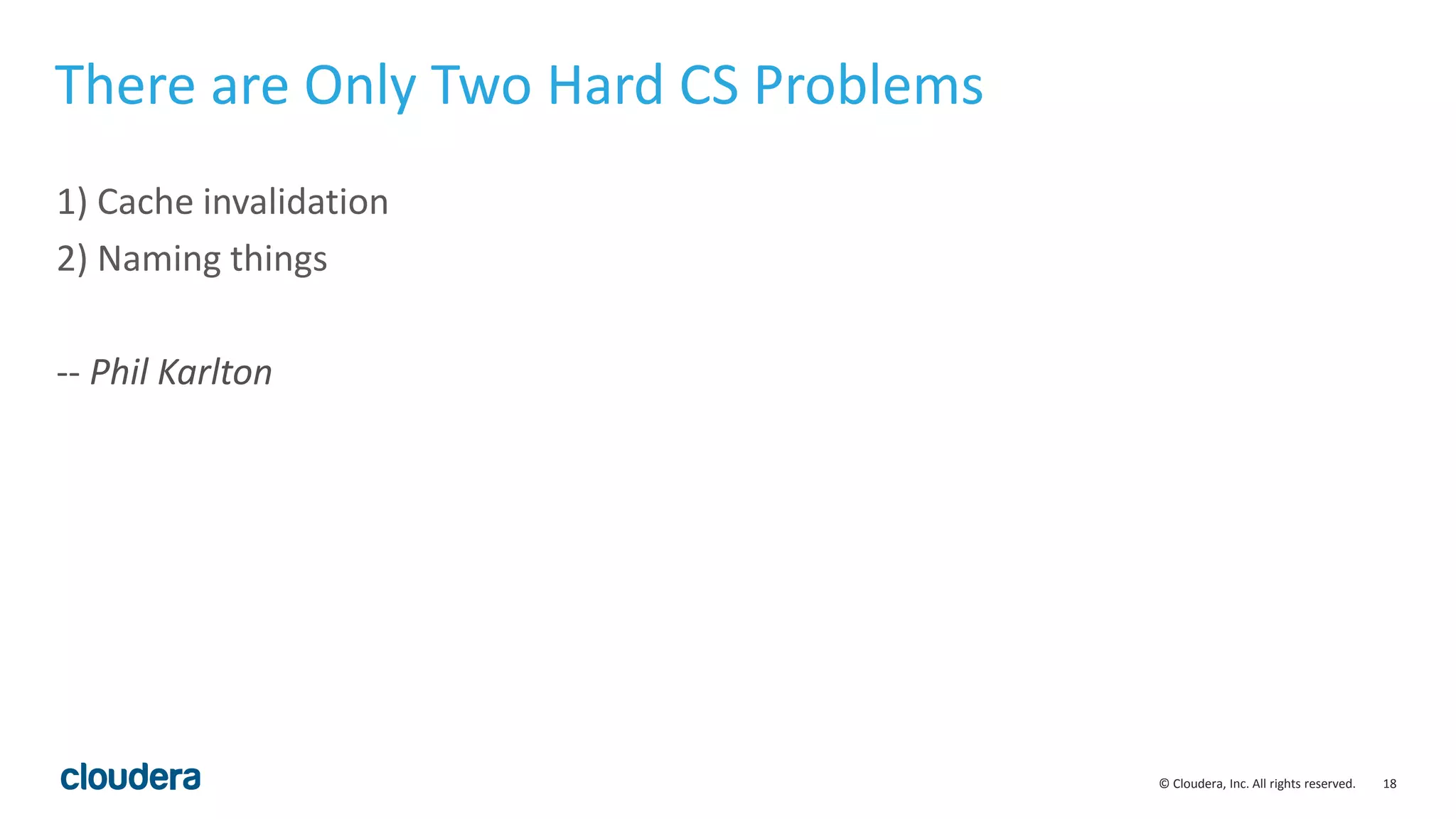 There are Only Two Hard CS Problems

1) Cache invalidation
2) Naming things

-- Phil Karlton

cloudera

© Cloudera, Inc. All rights reserved. 18